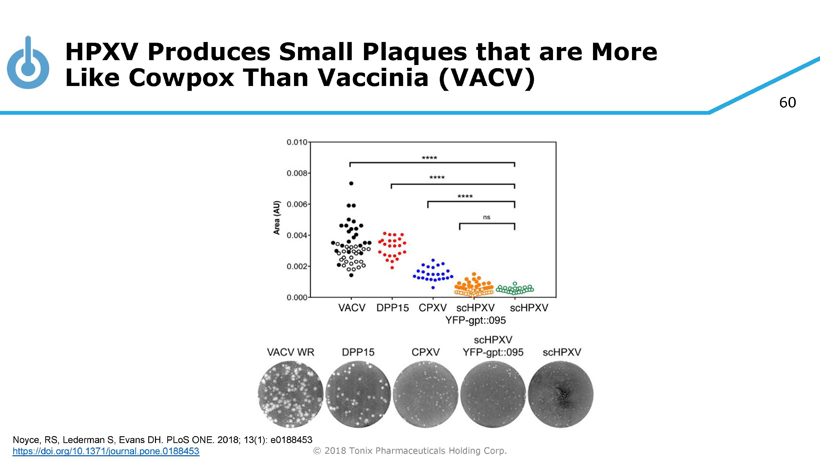 HPXV Produces Small Plaques that are More Like Cowpox Than Vaccinia (VACV)

60

0.010
0.008
0.006
0.004
0.002
0.000
Area (AU)
****
****
****
ns
VACV DPP15 CPXV scHPXV YFP-gpt::095 scHPXV

VACV WR DPP15 CPXV scHPXV YFP-gpt::095 scHPXV

Noyce, RS, Lederman S, Evans DH. PLoS ONE. 2018; 13(1): e0188453
https://doi.org/10.1371/journal.pone.0188453

© 2018 Tonix Pharmaceuticals Holding Corp.